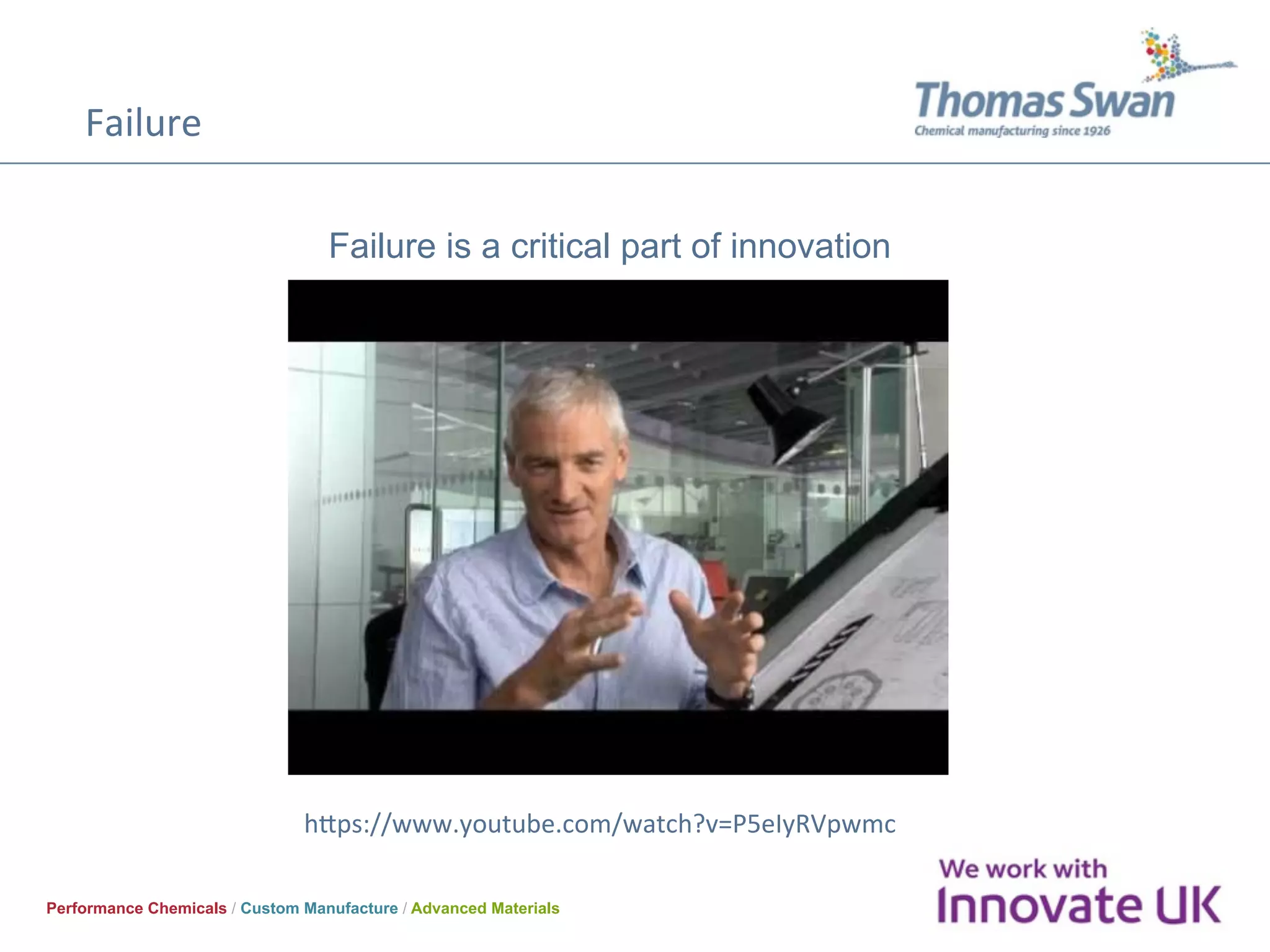 Failure

Thomas Swan
Chemical manufacturing since 1926

Failure is a critical part of innovation

https://www.youtube.com/watch?v=P5eIyRVpwmc

Performance Chemicals / Custom Manufacture / Advanced Materials

We work with
Innovate UK